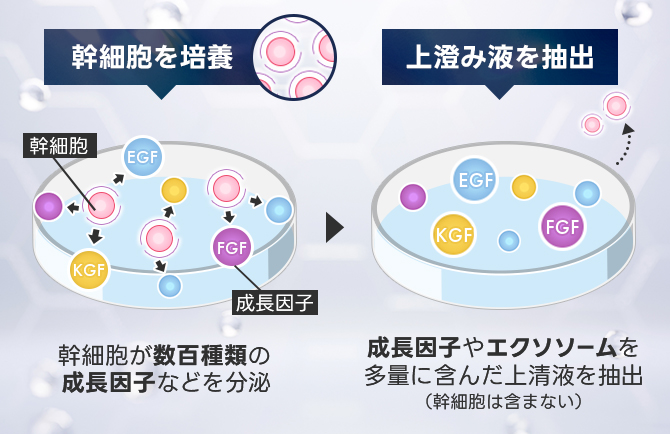 幹細胞を培養

幹細胞

EGF

KGF

FGF

成長因子

幹細胞が数百種類の成長因子などを分泌

上澄み液を抽出

EGF

KGF

FGF

成長因子やエクソソームを多量に含んだ上清液を抽出
（幹細胞は含まない）